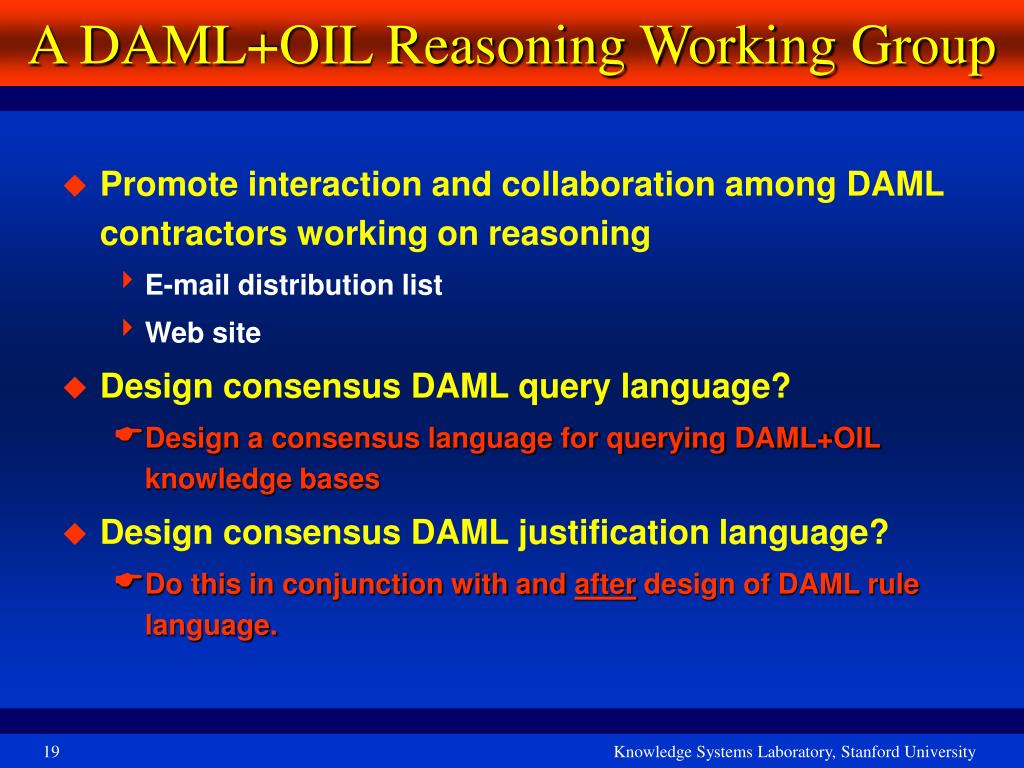 A DAML+OIL Reasoning Working Group

Promote interaction and collaboration among DAML contractors working on reasoning

E-mail distribution list

Web site

Design consensus DAML query language?

Design a consensus language for querying DAML+OIL knowledge bases

Design consensus DAML justification language?

Do this in conjunction with and after design of DAML rule language.

19

Knowledge Systems Laboratory, Stanford University